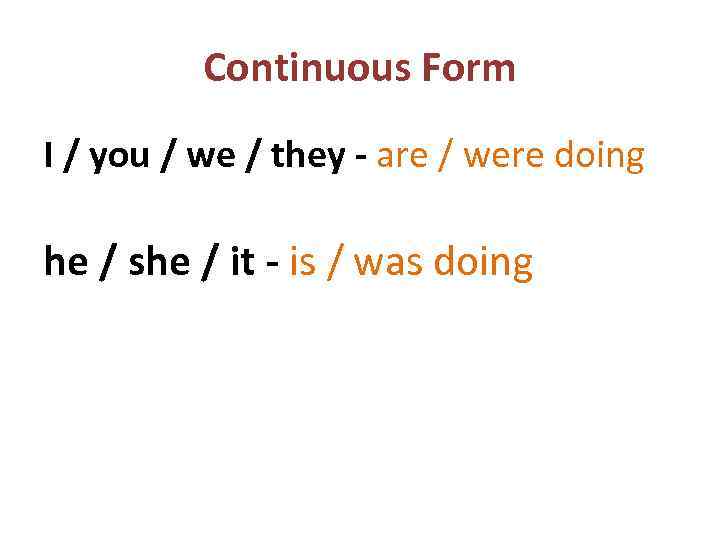 Continuous Form

I / you / we / they - are / were doing

he / she / it - is / was doing